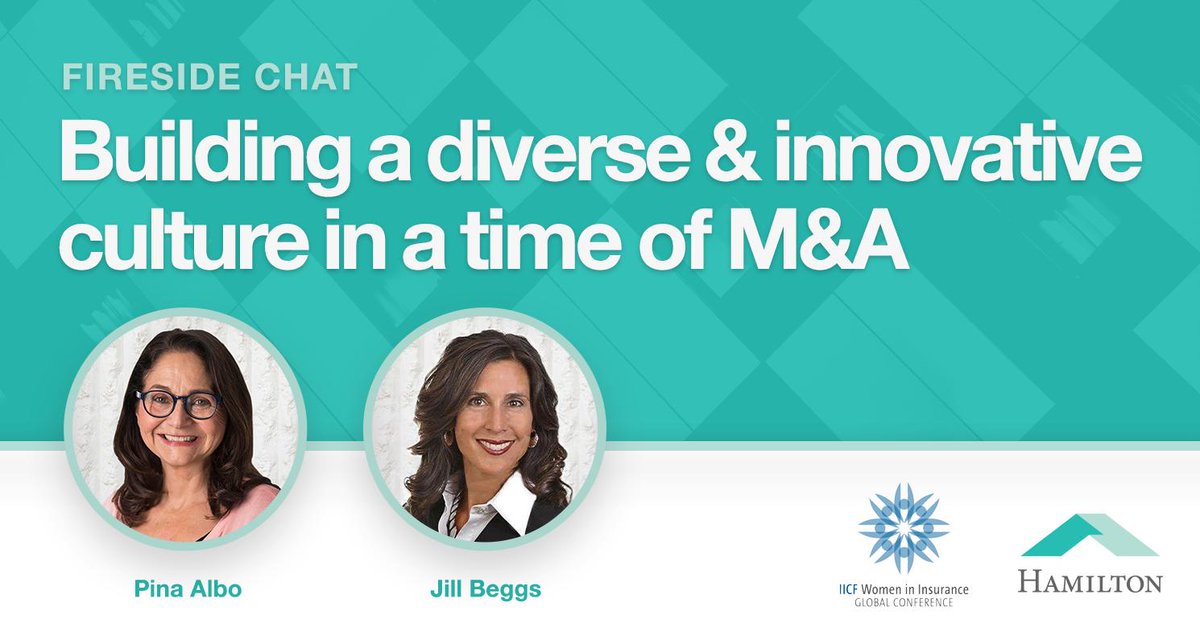 FIRESIDE CHAT

Building a diverse & innovative culture in a time of M&A

Pina Albo

Jill Beggs

IICF Women in Insurance GLOBAL CONFERENCE

HAMILTON